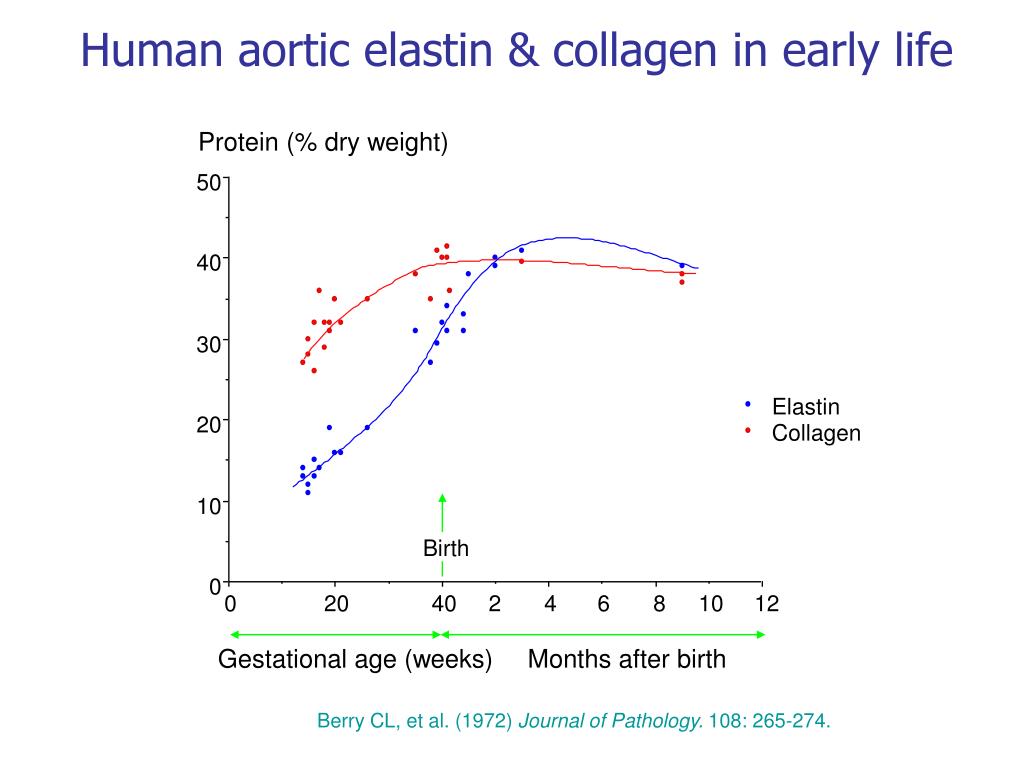 Human aortic elastin & collagen in early life

Protein (% dry weight)

50
40
30
20
10
0

Elastin
Collagen

Birth

0 20 40 2 4 6 8 10 12

Gestational age (weeks) Months after birth

Berry CL, et al. (1972) Journal of Pathology. 108: 265-274.